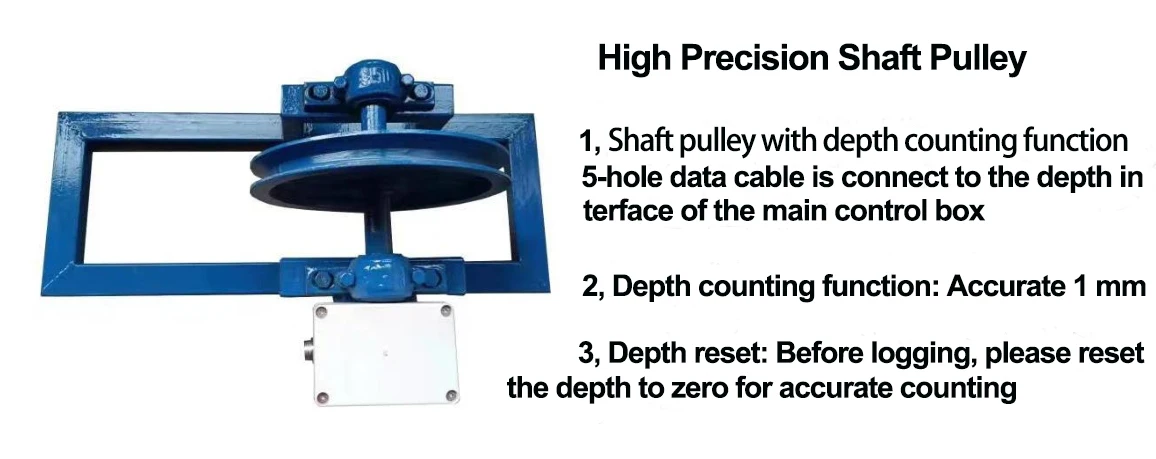 High Precision Shaft Pulley

1, Shaft pulley with depth counting function
5-hole data cable is connect to the depth in terface of the main control box

2, Depth counting function: Accurate 1 mm

3, Depth reset: Before logging, please reset the depth to zero for accurate counting